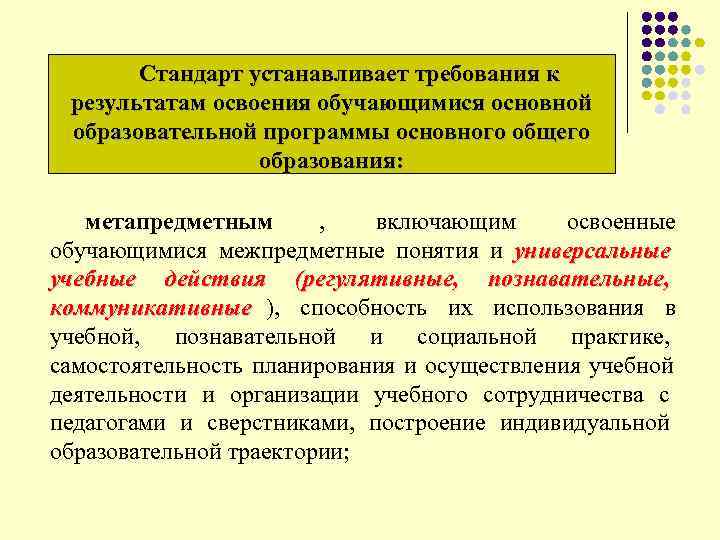 Стандарт устанавливает требования к результатам освоения обучающимися основной образовательной программы основного общего образования:

метапредметным , включающим освоенные обучающимися межпредметные понятия и универсальные учебные действия (регулятивные, познавательные, коммуникативные ), способность их использования в учебной, познавательной и социальной практике, самостоятельность планирования и осуществления учебной деятельности и организации учебного сотрудничества с педагогами и сверстниками, построение индивидуальной образовательной траектории;